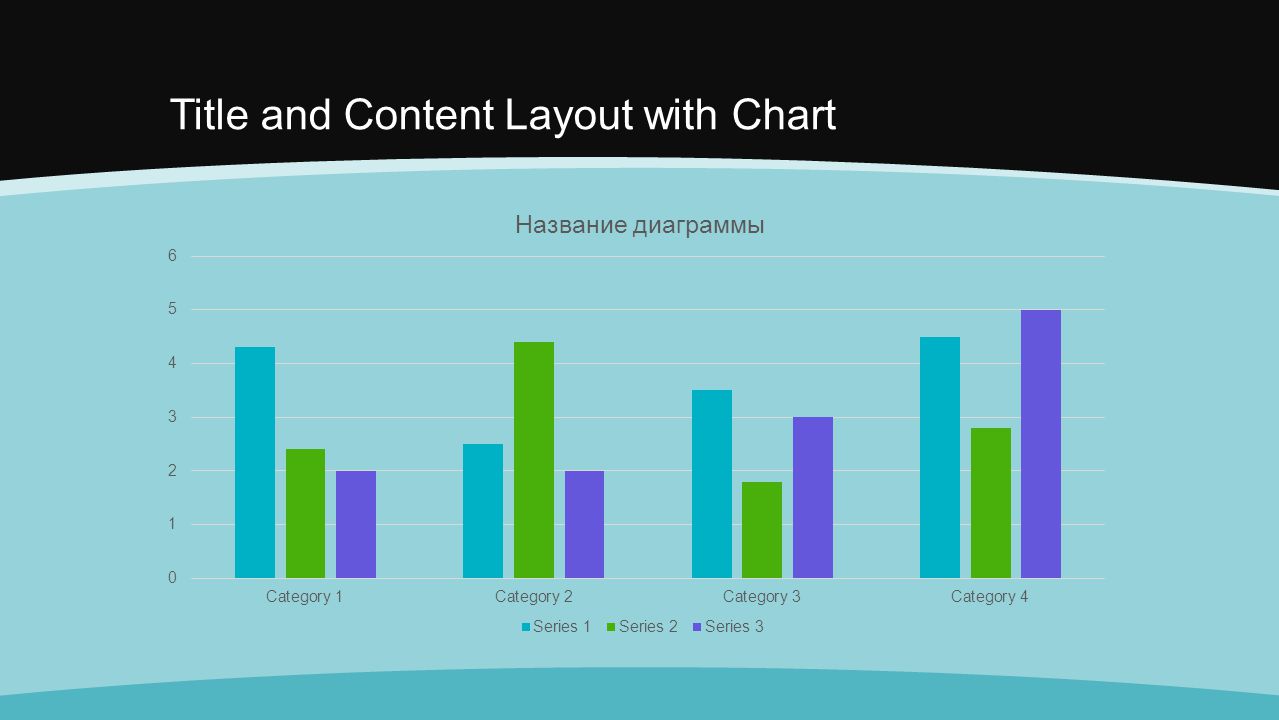 Title and Content Layout with Chart

Название диаграммы

6
5
4
3
2
1
0

Category 1
Category 2
Category 3
Category 4

Series 1 Series 2 Series 3